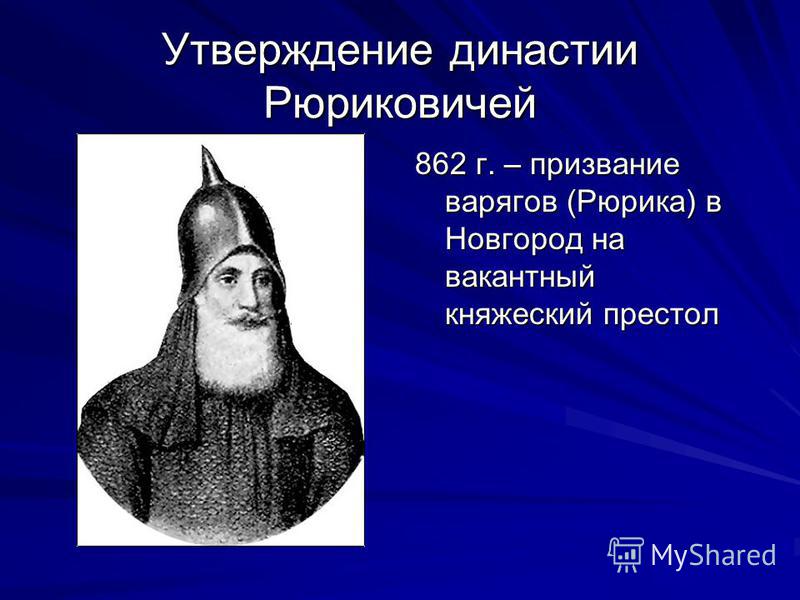 Утверждение династии Рюриковичей

862 г. – призвание варягов (Рюрика) в Новгород на вакантный княжеский престол

MyShared